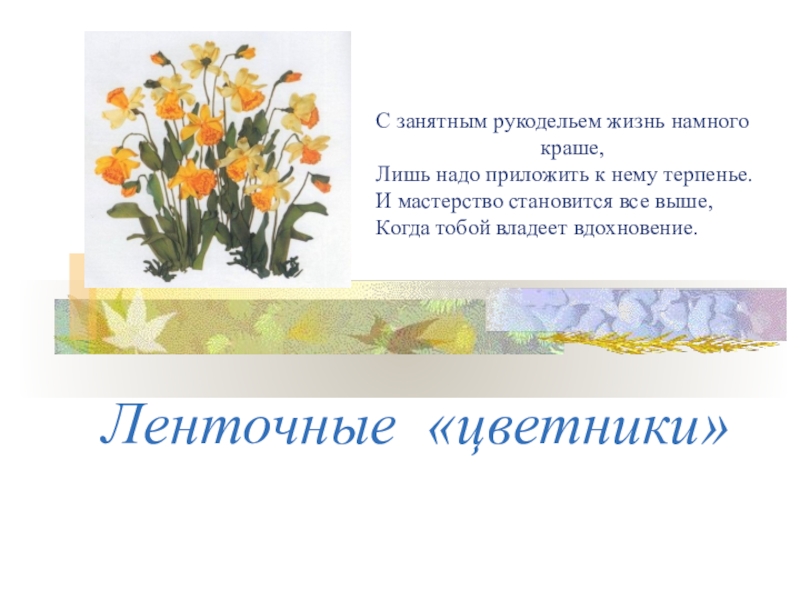 С занятным рукодельем жизнь намного краше,
Лишь надо приложить к нему терпенье.
И мастерство становится все выше,
Когда тобой владеет вдохновение.

Ленточные «цветники»